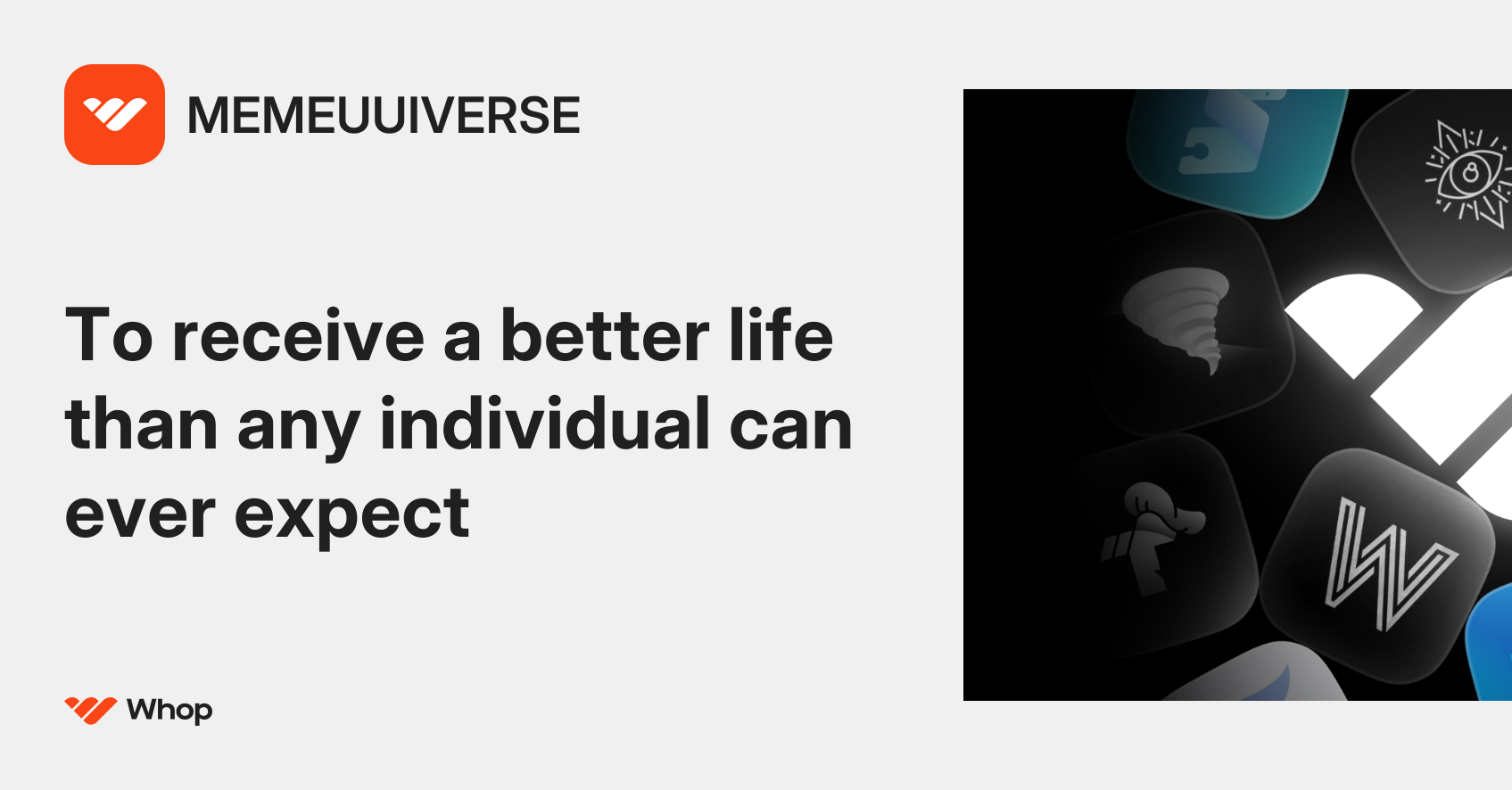 MEMEUUIVERSE

To receive a better life than any individual can ever expect

Whop